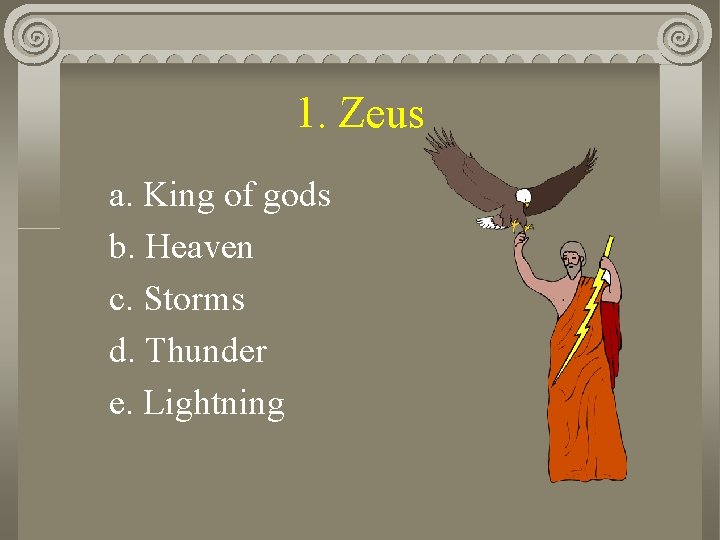 1. Zeus

a. King of gods
b. Heaven
c. Storms
d. Thunder
e. Lightning